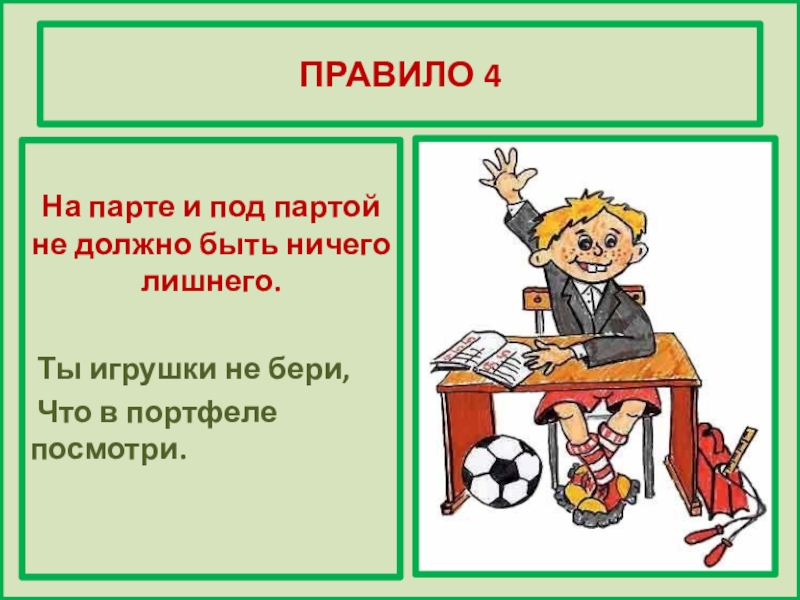 ПРАВИЛО 4

На парте и под партой не должно быть ничего лишнего.

Ты игрушки не бери,

Что в портфеле посмотри.